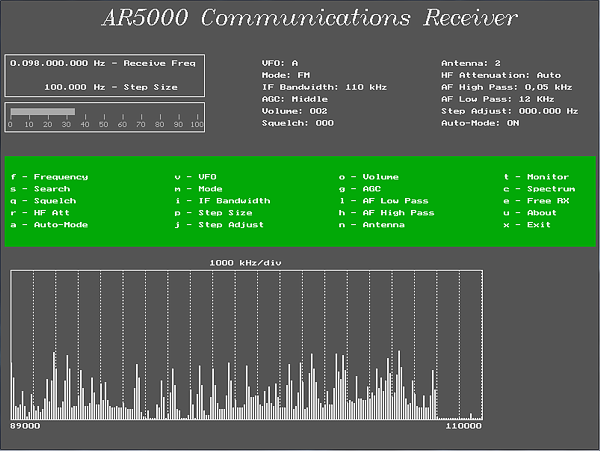 AR5000 Communications Receiver

0.098.000.000 Hz - Receive Freq

100.000 Hz - Step Size

0 10 20 30 40 50 60 70 80 90 100

VFO: A
Mode: FM
IF Bandwidth: 110 kHz
AGC: Middle
Volume: 002
Squelch: 000

Antenna: 2
HF Attenuation: Auto
AF High Pass: 0,05 kHz
AF Low Pass: 12 KHz
Step Adjust: 000.000 Hz
Auto-Mode: ON

f - Frequency
s - Search
q - Squelch
r - HF Att
a - Auto-Mode

v - VFO
m - Mode
i - IF Bandwidth
p - Step Size
j - Step Adjust

o - Volume
g - AGC
l - AF Low Pass
h - AF High Pass
n - Antenna

t - Monitor
c - Spectrum
e - Free RX
u - About
x - Exit

1000 kHz/div

89000
110000